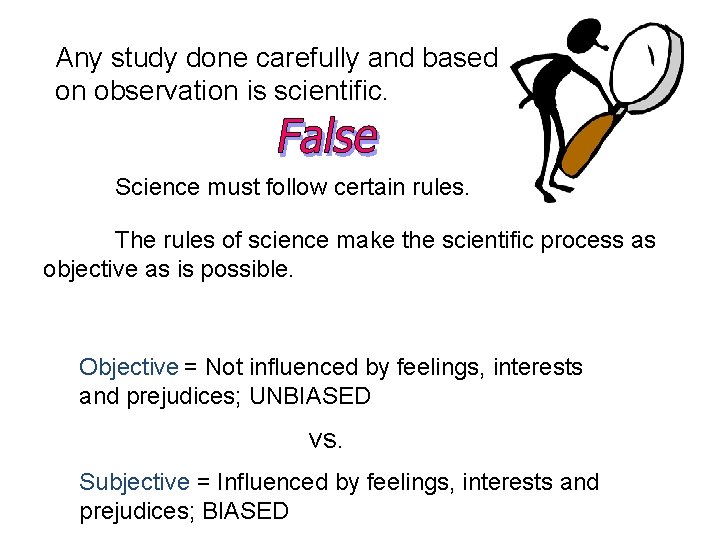 Any study done carefully and based on observation is scientific.

False

Science must follow certain rules.

The rules of science make the scientific process as objective as is possible.

Objective = Not influenced by feelings, interests and prejudices; UNBIASED

vs.

Subjective = Influenced by feelings, interests and prejudices; BIASED